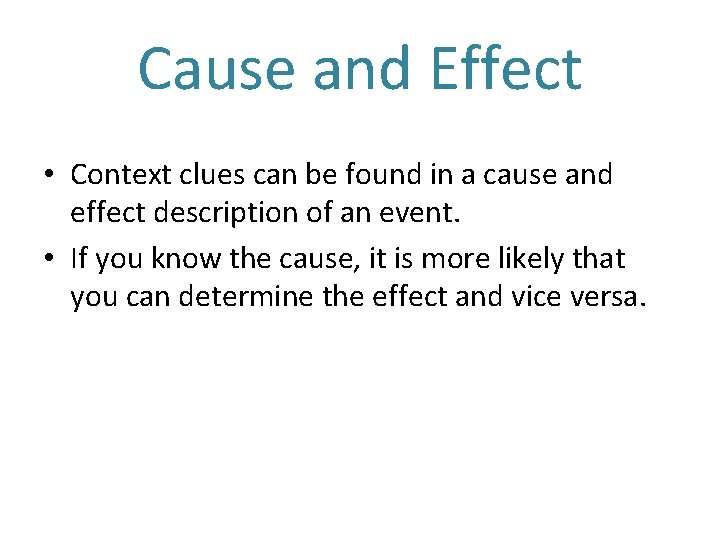 Cause and Effect

• Context clues can be found in a cause and effect description of an event.

• If you know the cause, it is more likely that you can determine the effect and vice versa.